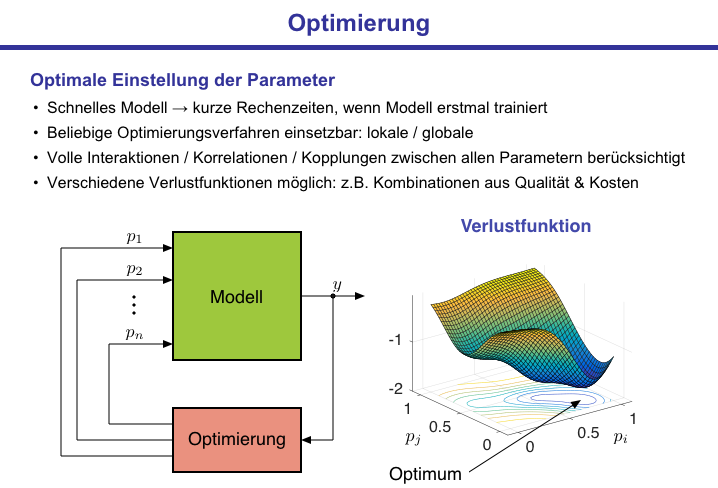 Optimierung

Optimale Einstellung der Parameter

• Schnelles Modell → kurze Rechenzeiten, wenn Modell erstmal trainiert
• Beliebige Optimierungsverfahren einsetzbar: lokale / globale
• Volle Interaktionen / Korrelationen / Kopplungen zwischen allen Parametern berücksichtigt
• Verschiedene Verlustfunktionen möglich: z.B. Kombinationen aus Qualität & Kosten

$p_1$
$p_2$
$\vdots$
$p_n$
Modell
$y$
Optimierung

Verlustfunktion
-1
-2
1
0.5
0
$p_j$
0
0.5
1
$p_i$
Optimum